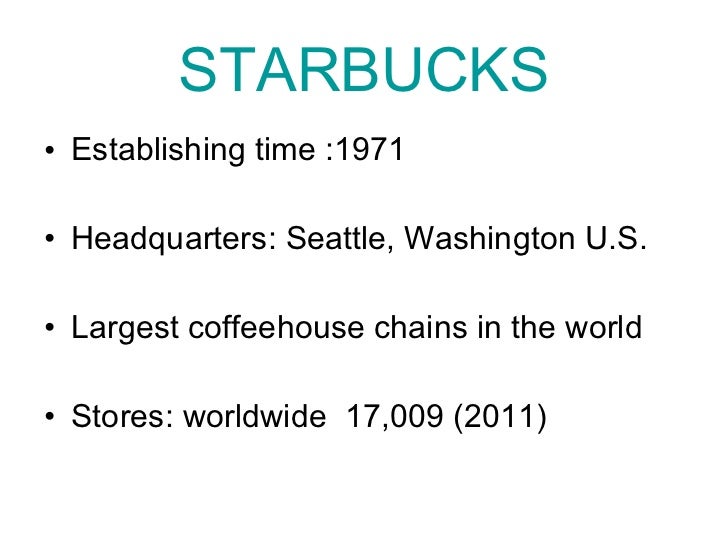 STARBUCKS

• Establishing time :1971

• Headquarters: Seattle, Washington U.S.

• Largest coffeehouse chains in the world

• Stores: worldwide 17,009 (2011)